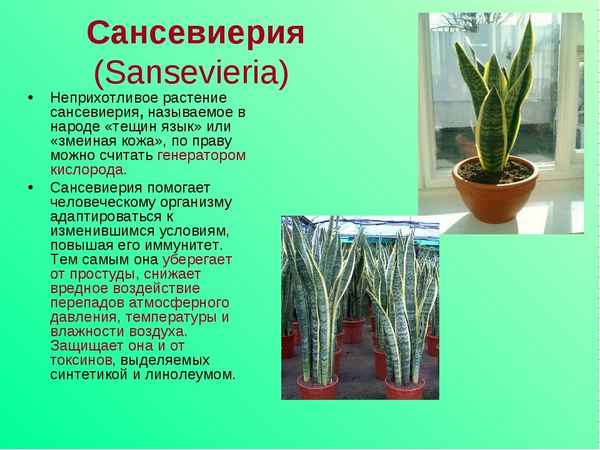 Сансевиерия
(Sansevieria)

• Неприхотливое растение сансевиерия, называемое в народе «тещин язык» или «змеиная кожа», по праву можно считать генератором кислорода.

• Сансевиерия помогает человеческому организму адаптироваться к изменившимся условиям, повышая его иммунитет. Тем самым она уберегает от простуды, снижает вредное воздействие перепадов атмосферного давления, температуры и влажности воздуха. Защищает она и от токсинов, выделяемых синтетикой и линолеумом.